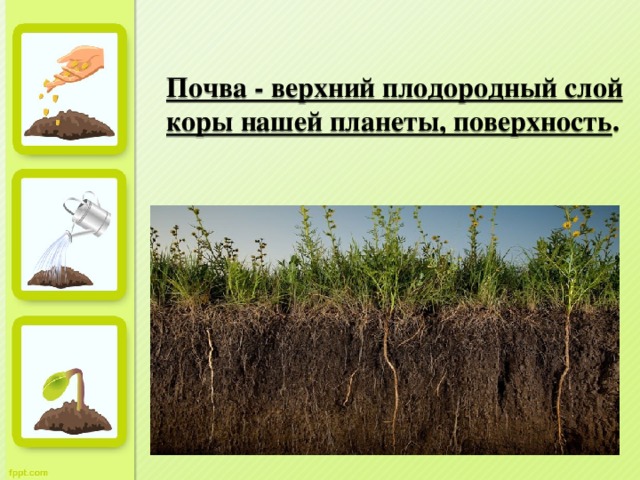 Почва - верхний плодородный слой коры нашей планеты, поверхность.

fppt.com